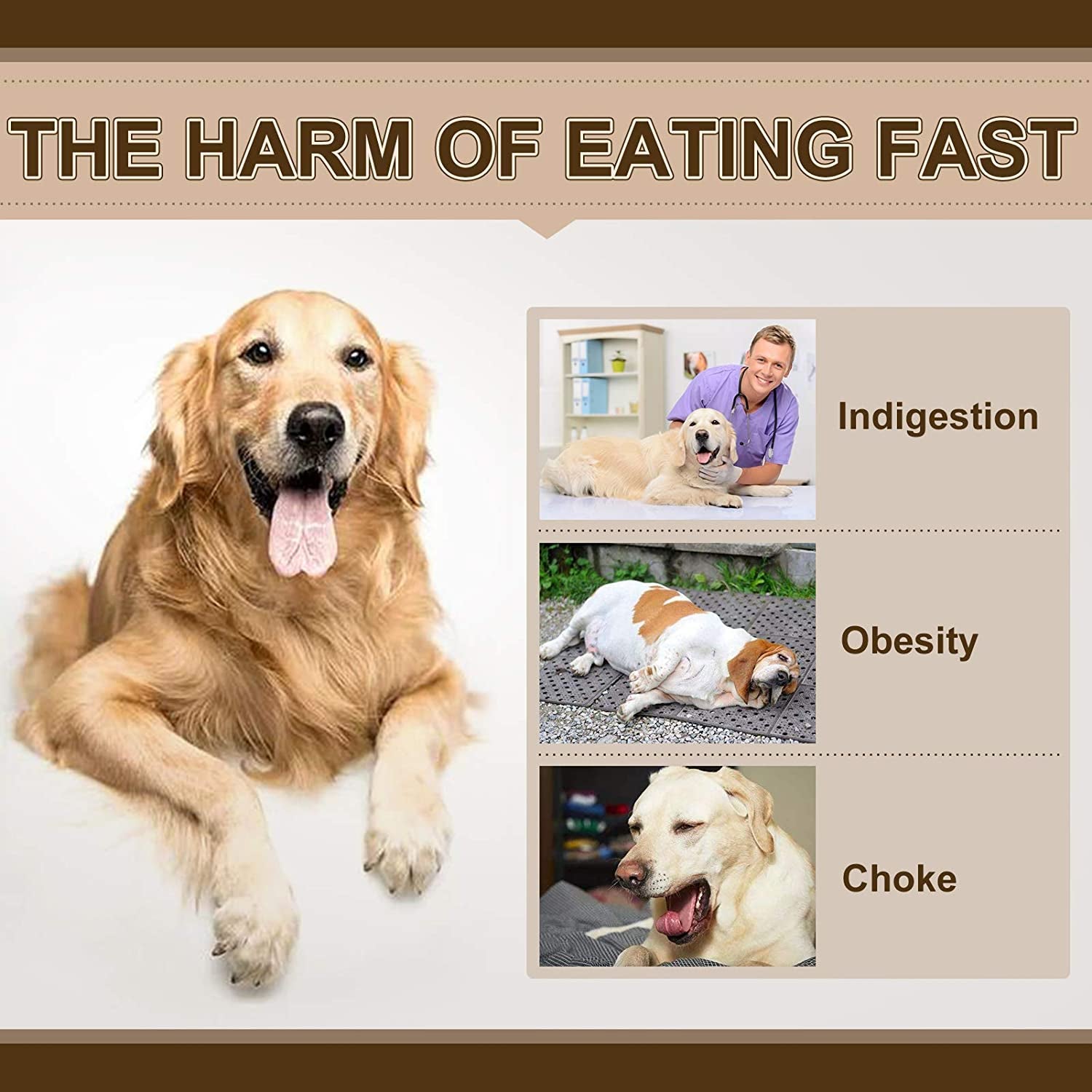 THE HARM OF EATING FAST

Indigestion

Obesity

Choke